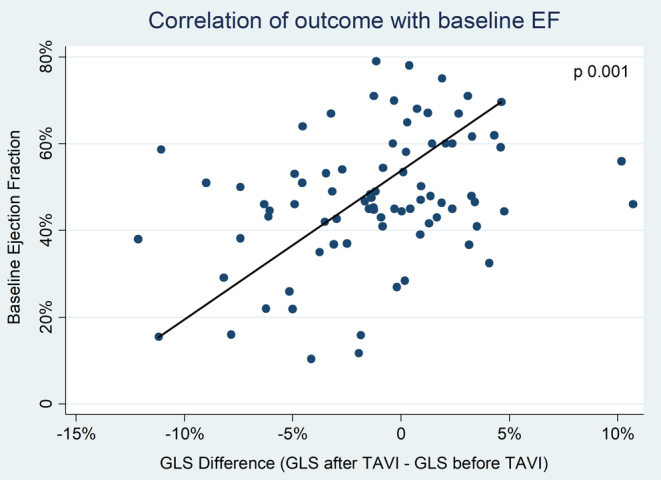 Correlation of outcome with baseline EF

p 0.001

Baseline Ejection Fraction

80%
60%
40%
20%
0

-15%
-10%
-5%
0
5%
10%

GLS Difference (GLS after TAVI - GLS before TAVI)